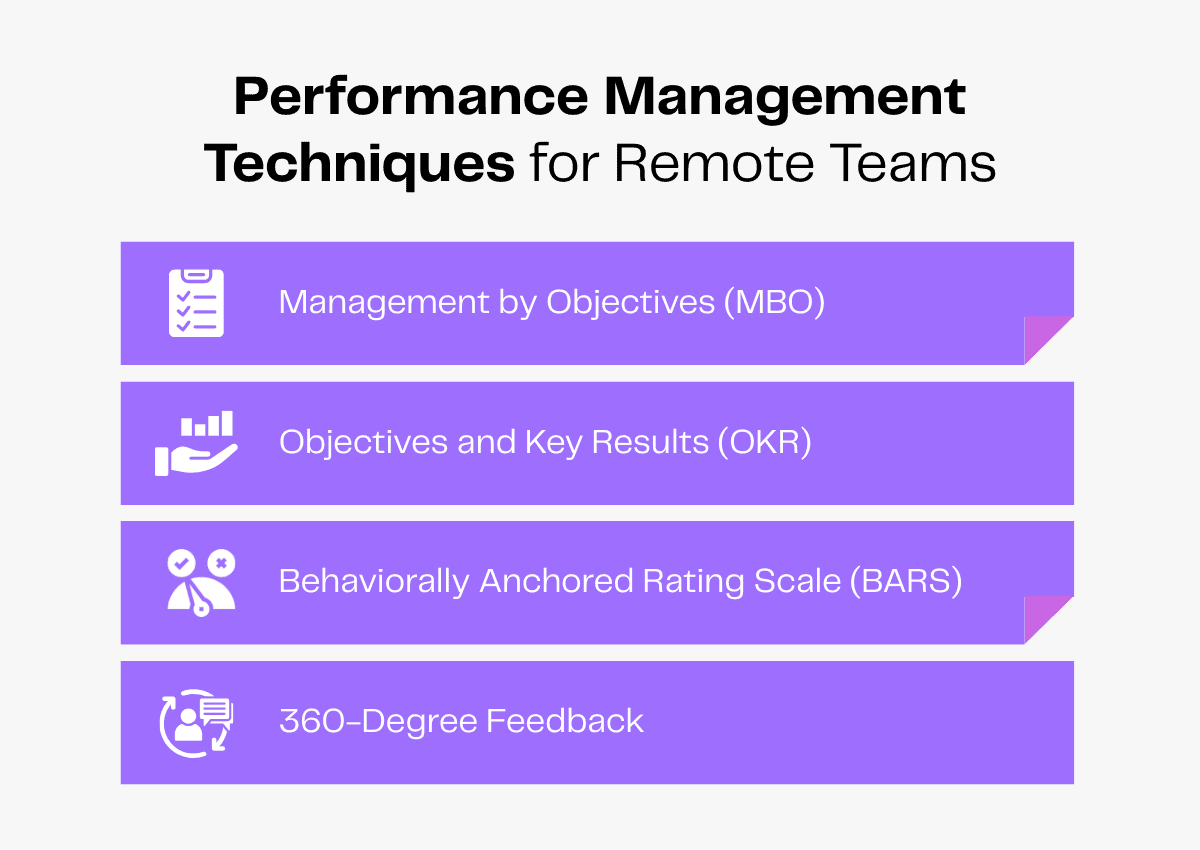 Performance Management Techniques for Remote Teams

Management by Objectives (MBO)

Objectives and Key Results (OKR)

Behaviorally Anchored Rating Scale (BARS)

360-Degree Feedback